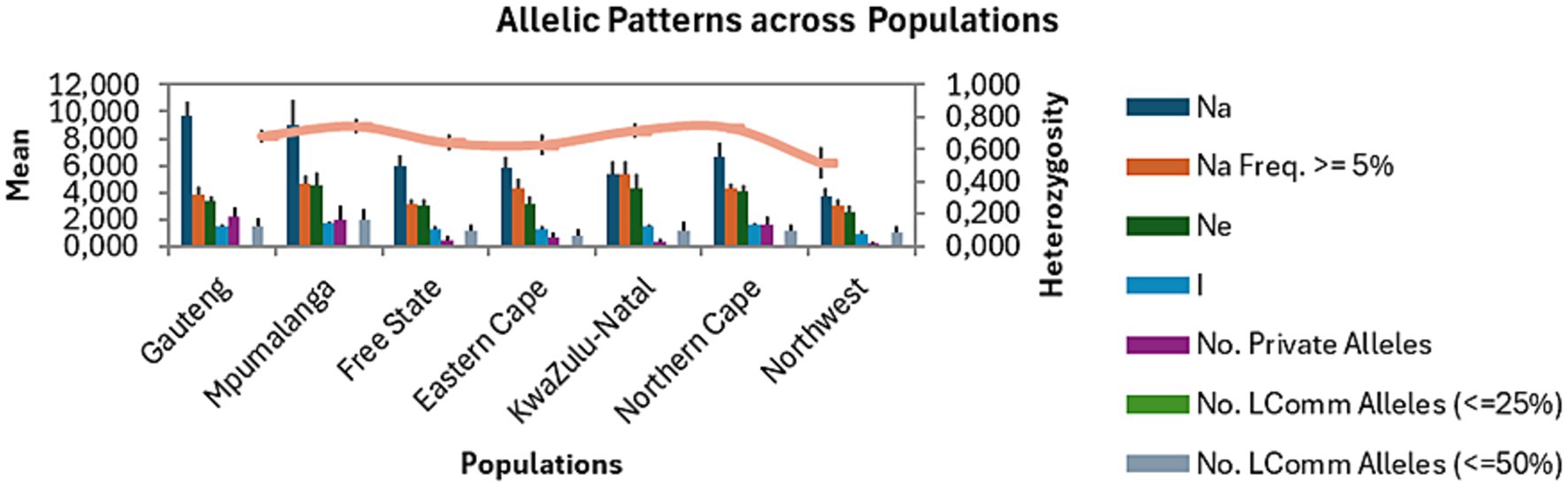 Allelic Patterns across Populations

Mean

12,000
10,000
8,000
6,000
4,000
2,000
0,000

1,000
0,800
0,600
0,400
0,200
0,000

Heterozygosity

Gauteng
Mpumalanga
Free State
Eastern Cape
KwaZulu-Natal
Northern Cape
Northwest

Populations

Na
Na Freq. >= 5%
Ne
I
No. Private Alleles
No. LComm Alleles (<=25%)
No. LComm Alleles (<=50%)